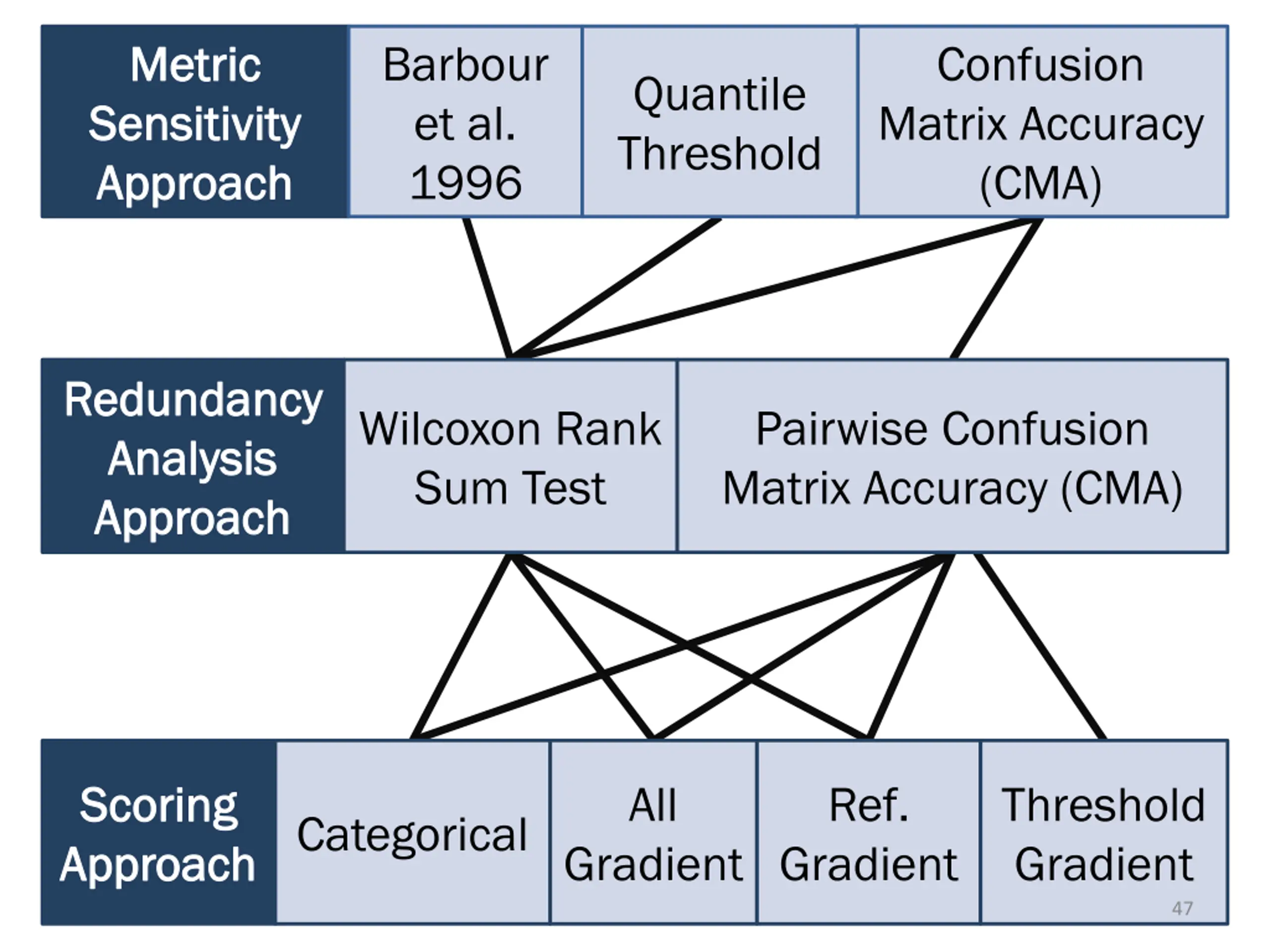 Metric Sensitivity Approach

Barbour et al. 1996

Quantile Threshold

Confusion Matrix Accuracy (CMA)

Redundancy Analysis Approach

Wilcoxon Rank Sum Test

Pairwise Confusion Matrix Accuracy (CMA)

Scoring Approach

Categorical

All Gradient

Ref. Gradient

Threshold Gradient

47